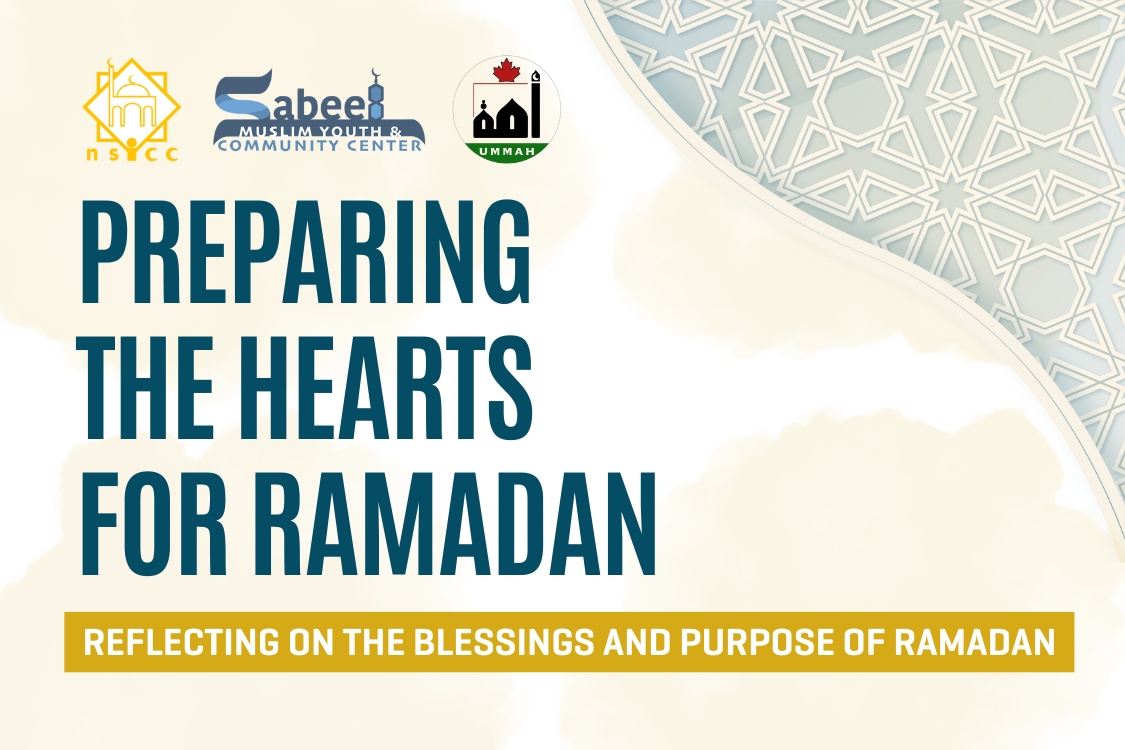 nsicc

Sabeel MUSLIM YOUTH & COMMUNITY CENTER

UMMAH

PREPARING THE HEARTS FOR RAMADAN

REFLECTING ON THE BLESSINGS AND PURPOSE OF RAMADAN